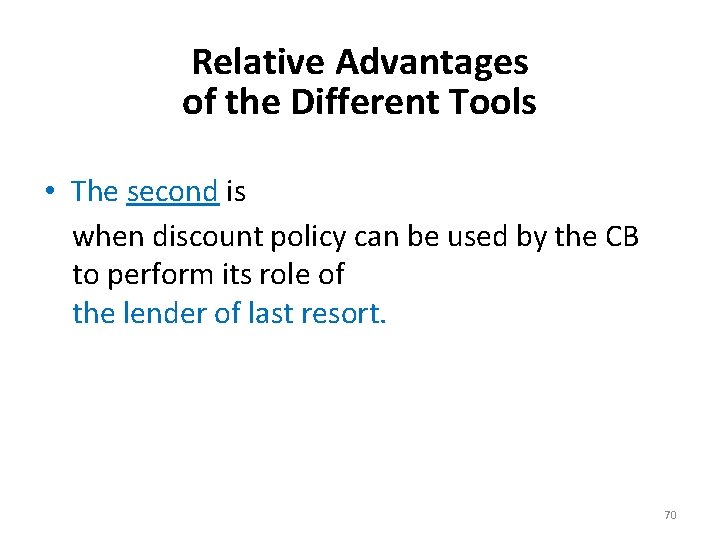 Relative Advantages of the Different Tools

• The second is
when discount policy can be used by the CB to perform its role of
the lender of last resort.

70